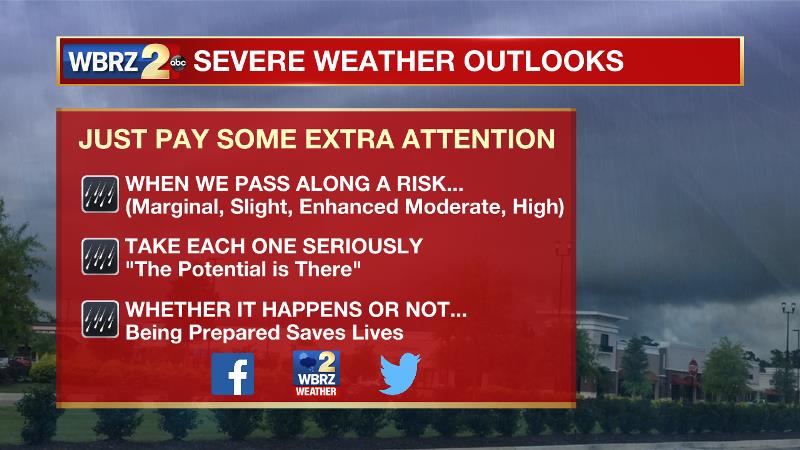 WBRZ 2 abc SEVERE WEATHER OUTLOOKS

JUST PAY SOME EXTRA ATTENTION

WHEN WE PASS ALONG A RISK...
(Marginal, Slight, Enhanced Moderate, High)

TAKE EACH ONE SERIOUSLY
"The Potential is There"

WHETHER IT HAPPENS OR NOT...
Being Prepared Saves Lives

f

2 WBRZ WEATHER